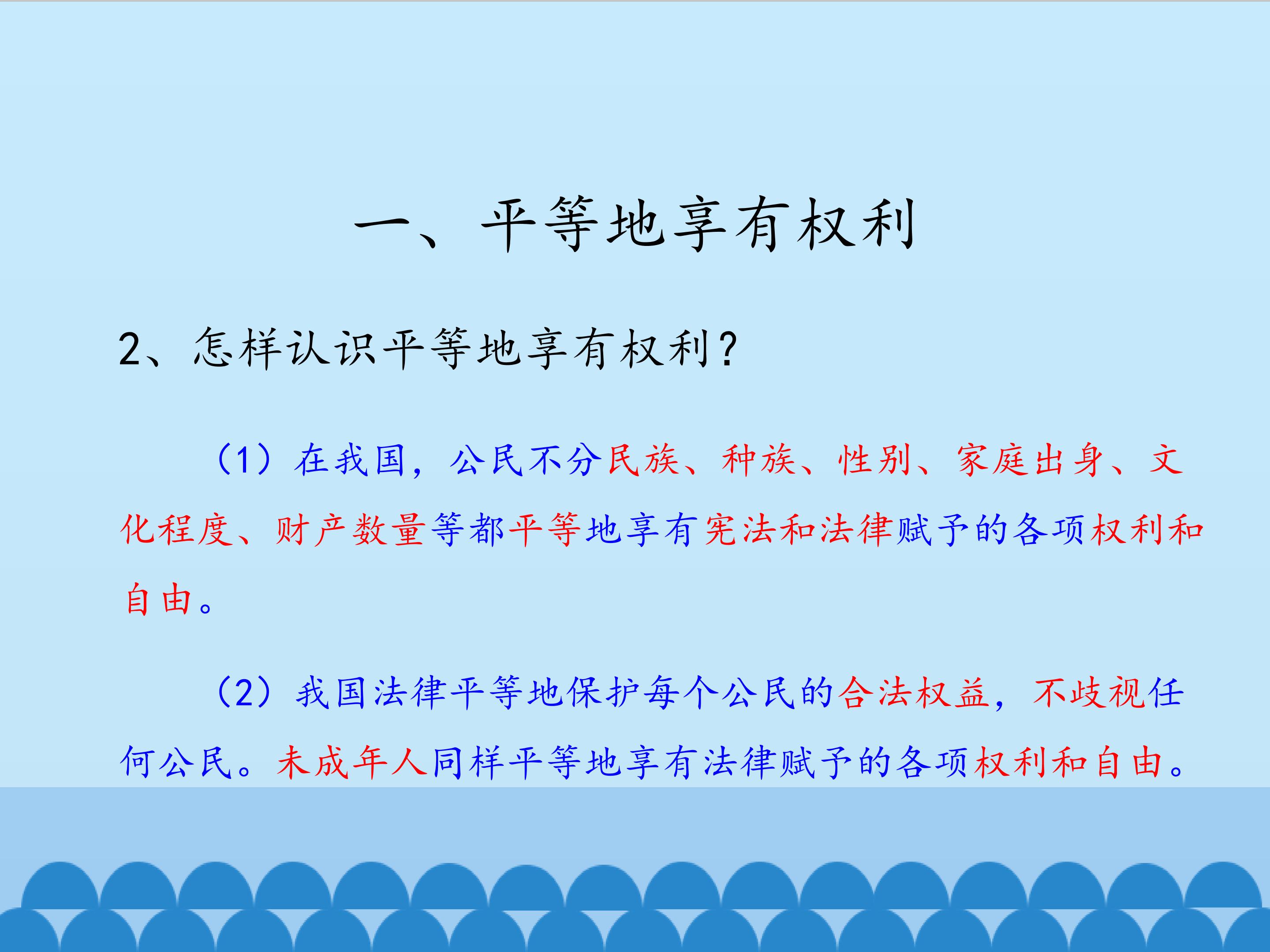 一、平等地享有权利

2、怎样认识平等地享有权利？

（1）在我国，公民不分民族、种族、性别、家庭出身、文化程度、财产数量等都平等地享有宪法和法律赋予的各项权利和自由。

（2）我国法律平等地保护每个公民的合法权益，不歧视任何公民。未成年人同样平等地享有法律赋予的各项权利和自由。